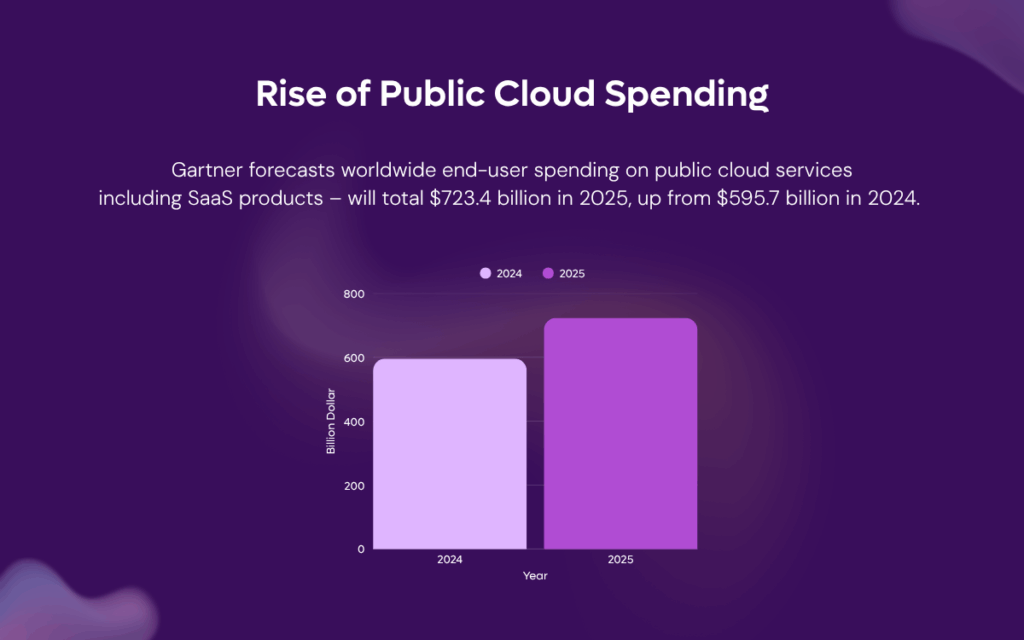 Rise of Public Cloud Spending

Gartner forecasts worldwide end-user spending on public cloud services including SaaS products – will total \$723.4 billion in 2025, up from \$595.7 billion in 2024.

2024 2025

800
600
400
200
0

Billion Dollar

2024
2025
Year